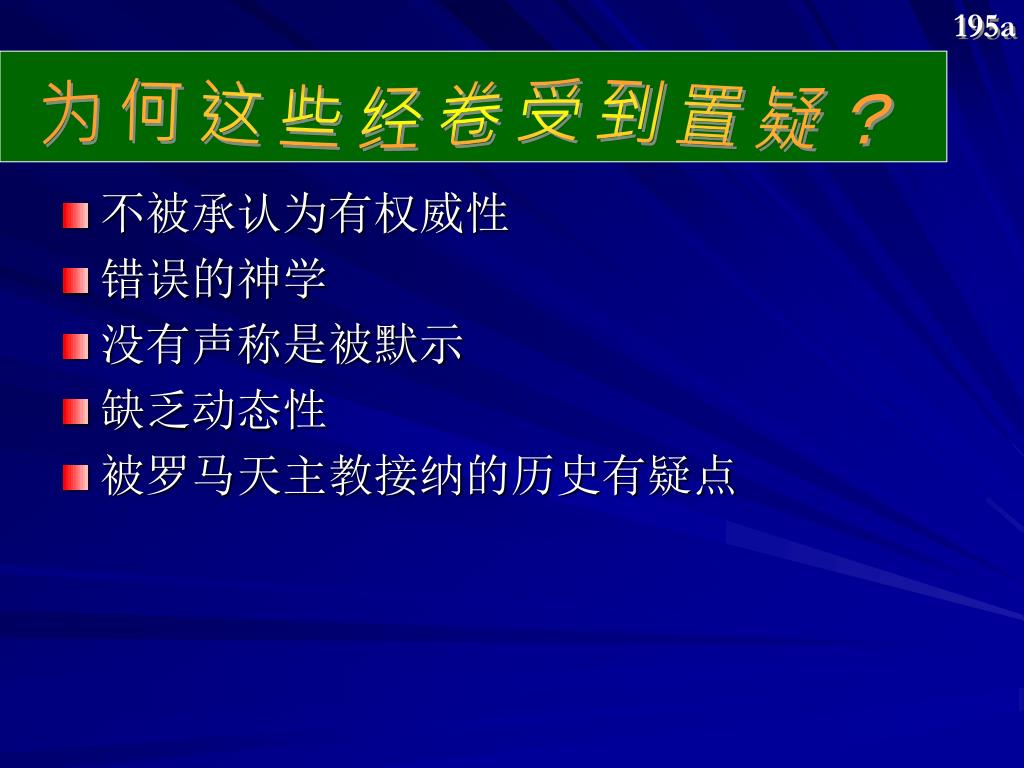 195a

为何这些经卷受到置疑？

不被承认为有权威性
错误的神学
没有声称是被默示
缺乏动态性
被罗马天主教接纳的历史有疑点